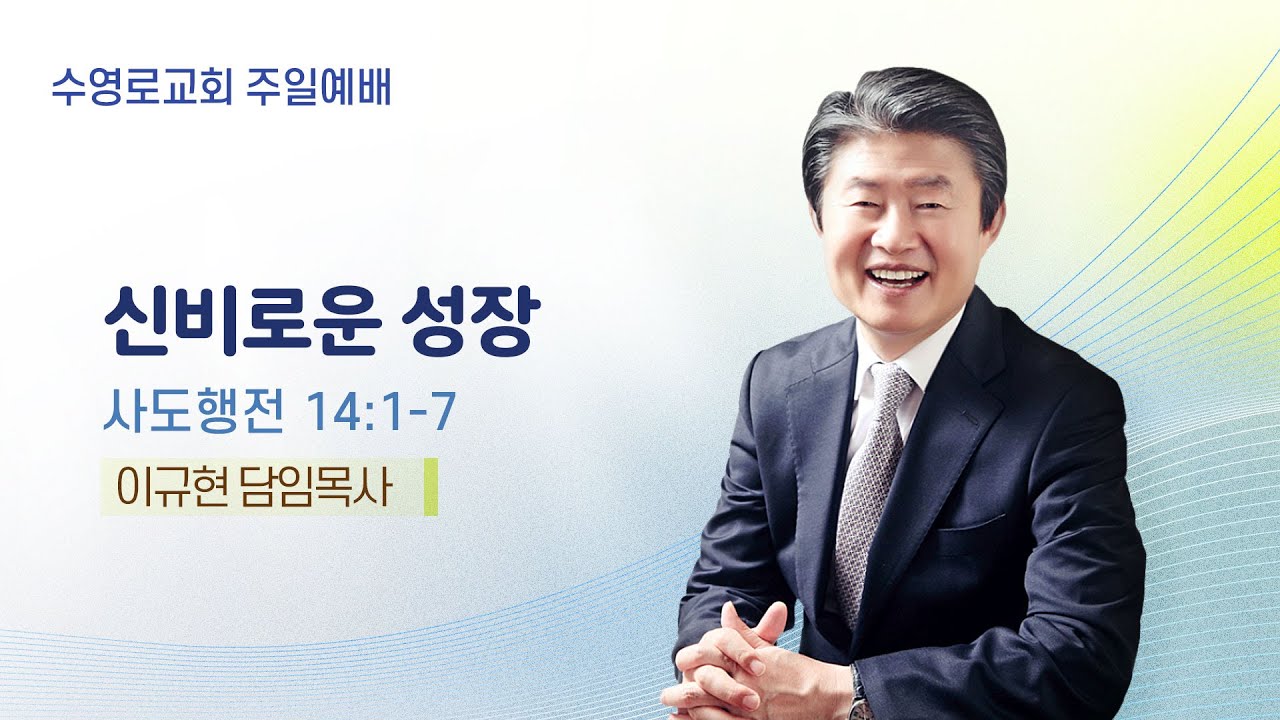 수영로교회 주일예배

신비로운 성장

사도행전 14:1-7

이규현 담임목사